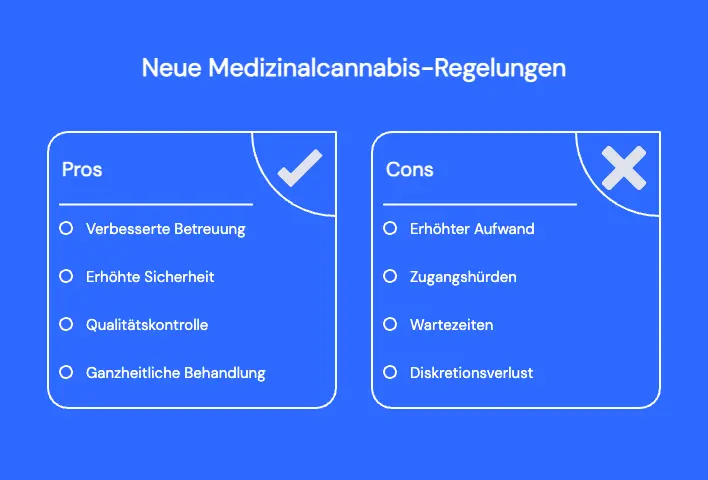 Neue Medizinalcannabis-Regelungen

Pros

Verbesserte Betreuung

Erhöhte Sicherheit

Qualitätskontrolle

Ganzheitliche Behandlung

Cons

Erhöhter Aufwand

Zugangshürden

Wartezeiten

Diskretionsverlust